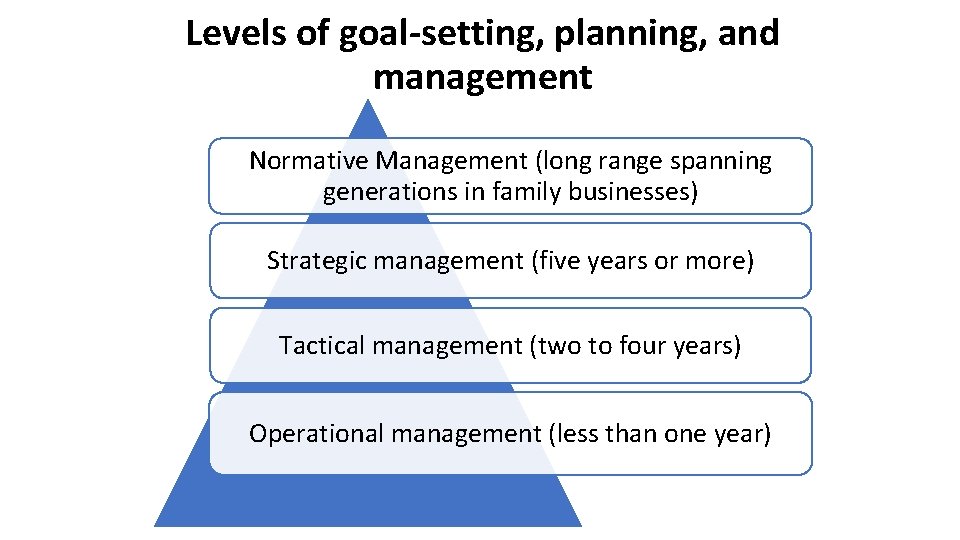 Levels of goal-setting, planning, and management

Normative Management (long range spanning generations in family businesses)

Strategic management (five years or more)

Tactical management (two to four years)

Operational management (less than one year)